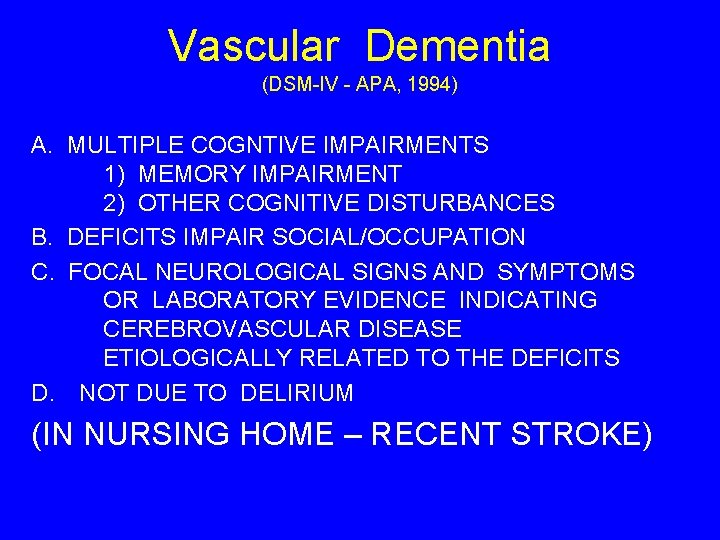 Vascular Dementia
(DSM-IV - APA, 1994)

A. MULTIPLE COGNTIVE IMPAIRMENTS
1) MEMORY IMPAIRMENT
2) OTHER COGNITIVE DISTURBANCES
B. DEFICITS IMPAIR SOCIAL/OCCUPATION
C. FOCAL NEUROLOGICAL SIGNS AND SYMPTOMS OR LABORATORY EVIDENCE INDICATING CEREBROVASCULAR DISEASE ETIOLOGICALLY RELATED TO THE DEFICITS
D. NOT DUE TO DELIRIUM

(IN NURSING HOME – RECENT STROKE)